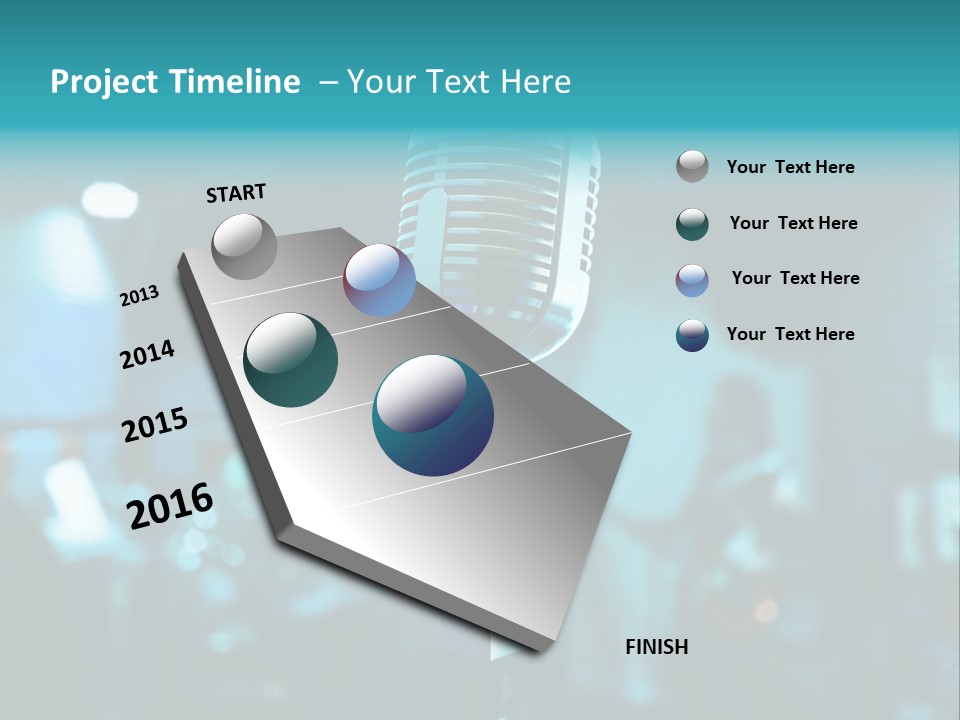 Project Timeline – Your Text Here

START

2013

2014

2015

2016

FINISH

Your Text Here

Your Text Here

Your Text Here

Your Text Here